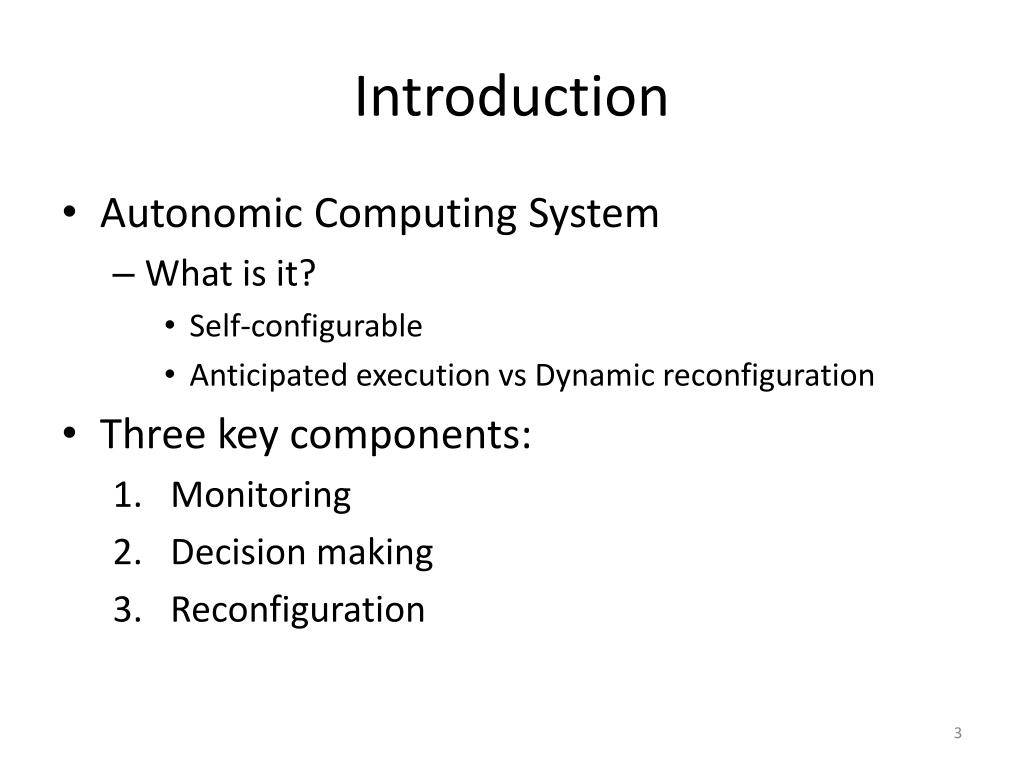 Introduction

• Autonomic Computing System
– What is it?
• Self-configurable
• Anticipated execution vs Dynamic reconfiguration

• Three key components:
1. Monitoring
2. Decision making
3. Reconfiguration

3